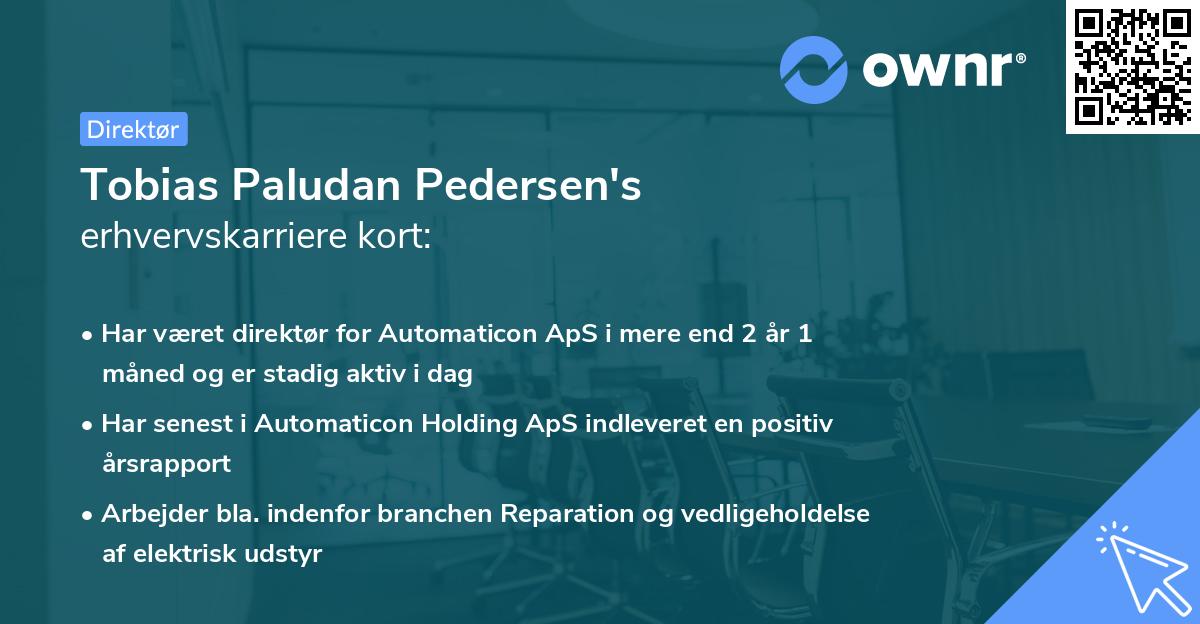 ownr®

Direktør

Tobias Paludan Pedersen's
erhvervskarriere kort:

• Har været direktør for Automaticon ApS i mere end 2 år 1 måned og er stadig aktiv i dag

• Har senest i Automaticon Holding ApS indleveret en positiv årsrapport

• Arbejder bla. indenfor branchen Reparation og vedligeholdelse af elektrisk udstyr